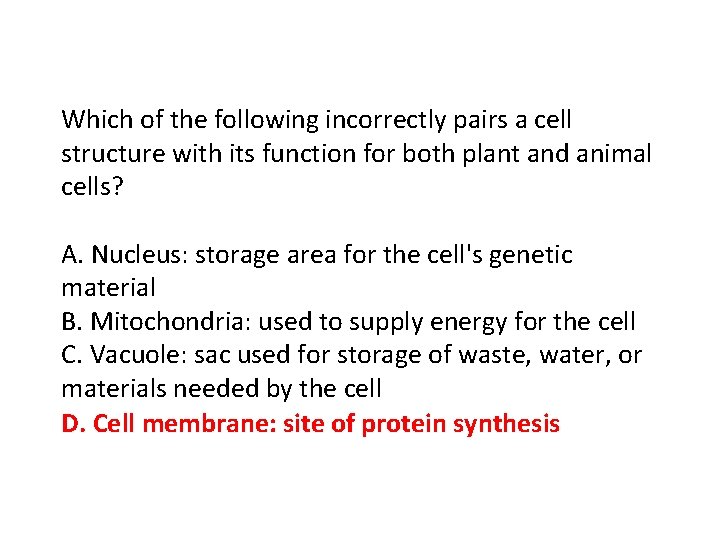 Which of the following incorrectly pairs a cell structure with its function for both plant and animal cells?

A. Nucleus: storage area for the cell's genetic material
B. Mitochondria: used to supply energy for the cell
C. Vacuole: sac used for storage of waste, water, or materials needed by the cell
D. Cell membrane: site of protein synthesis